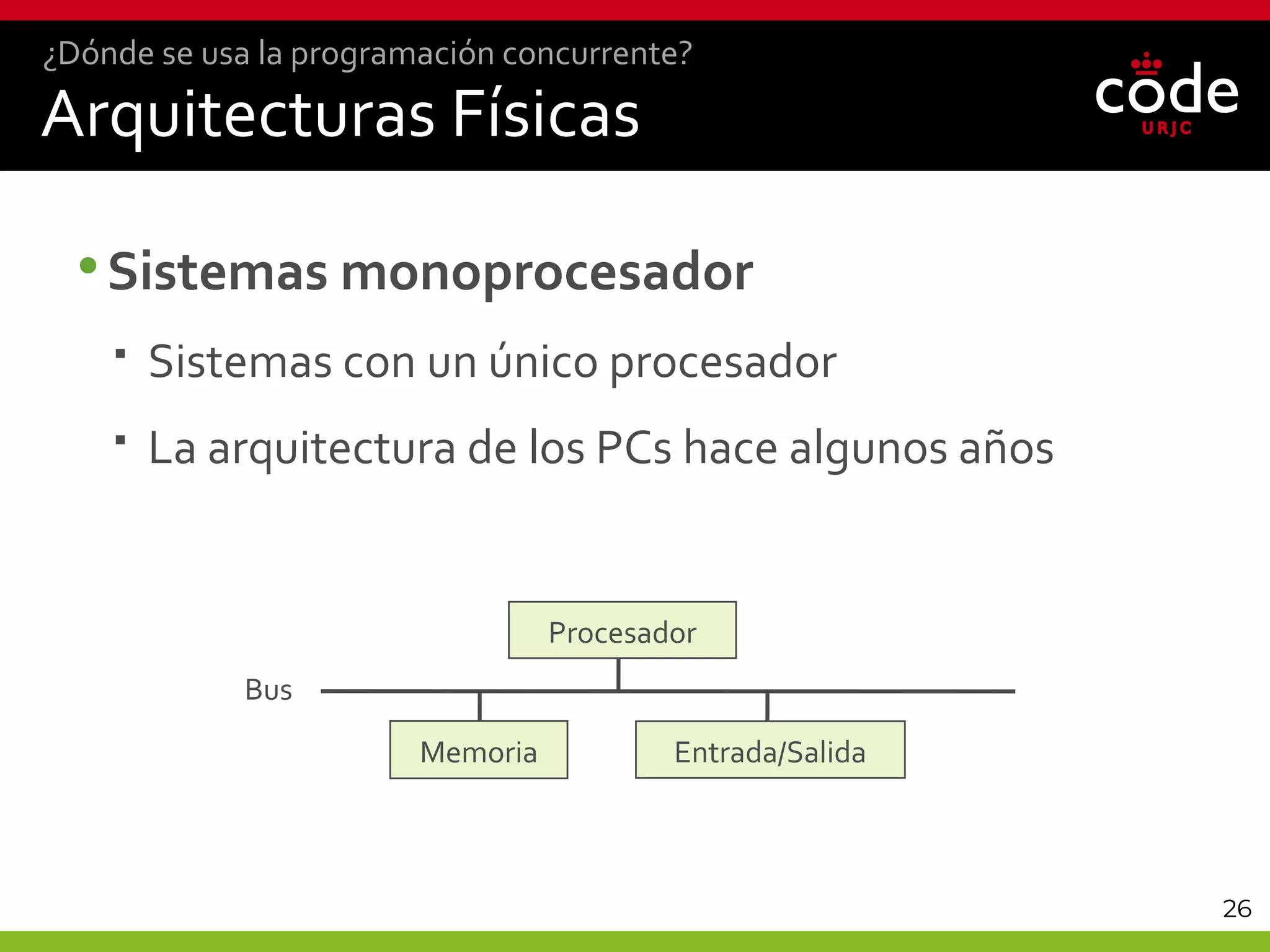 ¿Dónde se usa la programación concurrente?

Arquitecturas Físicas

code
URJC

• Sistemas monoprocesador

▪ Sistemas con un único procesador

▪ La arquitectura de los PCs hace algunos años

Procesador

Bus

Memoria

Entrada/Salida

26